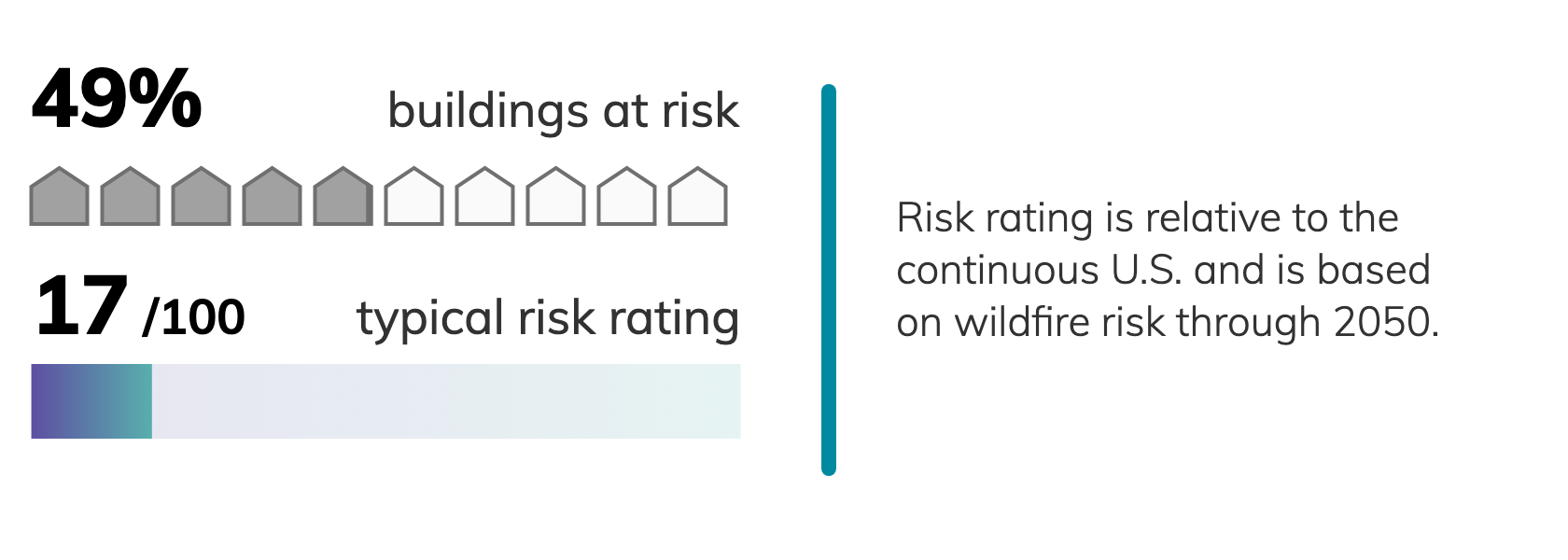 49% buildings at risk

17 /100 typical risk rating

Risk rating is relative to the continuous U.S. and is based on wildfire risk through 2050.